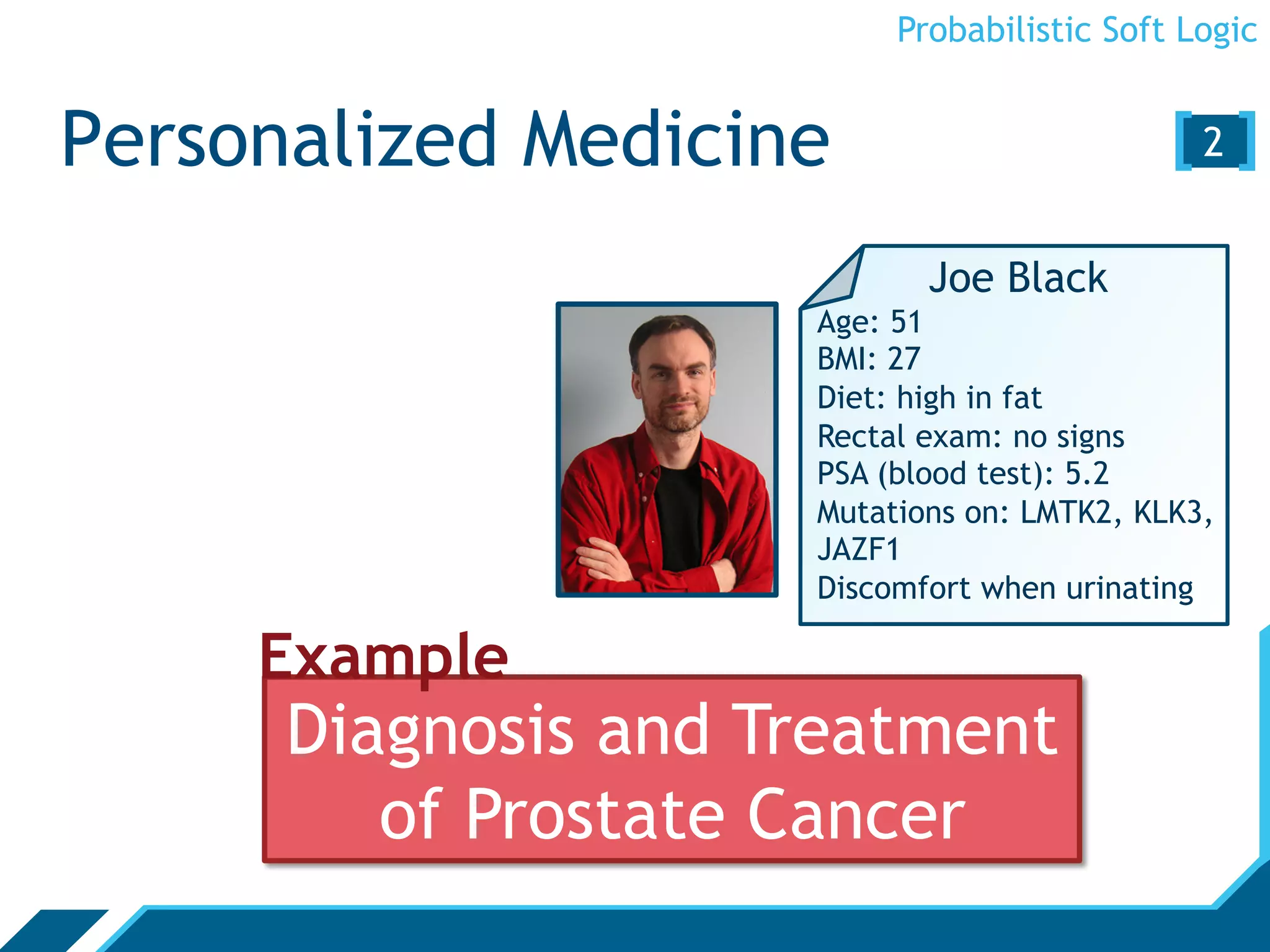 Probabilistic Soft Logic

Personalized Medicine

2

Joe Black
Age: 51
BMI: 27
Diet: high in fat
Rectal exam: no signs
PSA (blood test): 5.2
Mutations on: LMTK2, KLK3, JAZF1
Discomfort when urinating

Example

Diagnosis and Treatment of Prostate Cancer